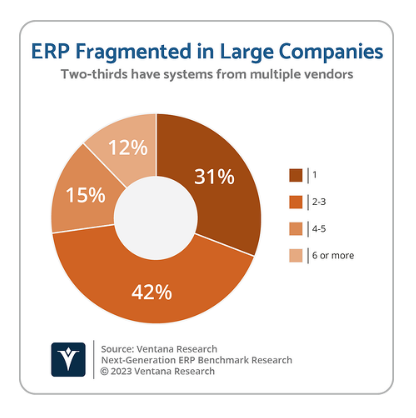 ERP Fragmented in Large Companies

Two-thirds have systems from multiple vendors

12%

31%

15%

42%

1

2-3

4-5

6 or more

Source: Ventana Research
Next-Generation ERP Benchmark Research
© 2023 Ventana Research